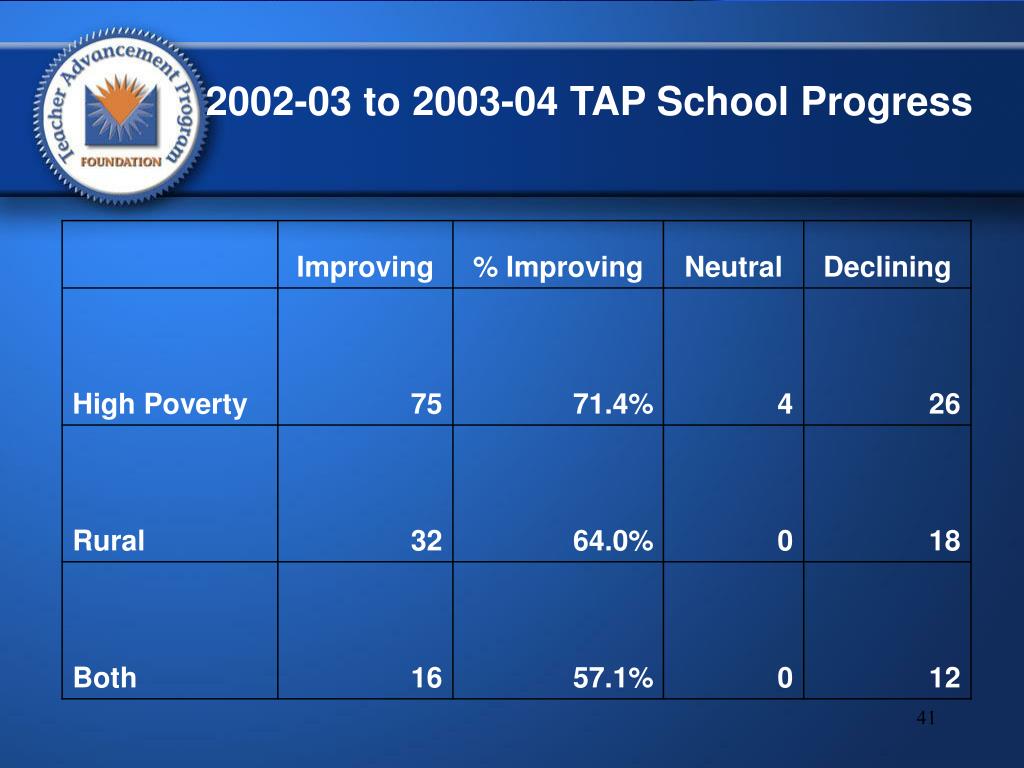 Teacher Advancement Program FOUNDATION

2002-03 to 2003-04 TAP School Progress

| | Improving | % Improving | Neutral | Declining |
|---|---|---|---|---|
| High Poverty | 75 | 71.4% | 4 | 26 |
| Rural | 32 | 64.0% | 0 | 18 |
| Both | 16 | 57.1% | 0 | 12 |

41